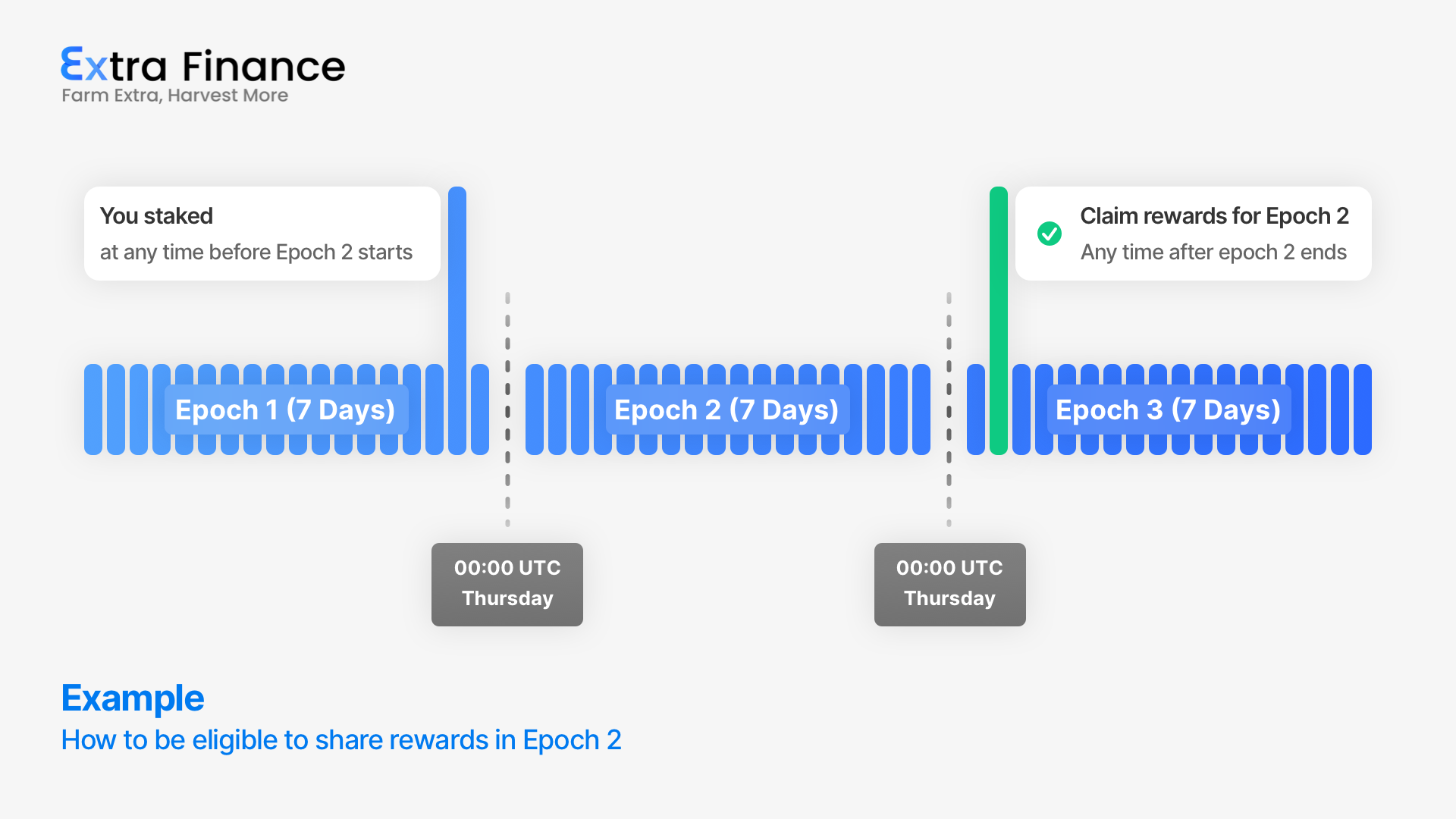 Extra Finance
Farm Extra, Harvest More

You staked
at any time before Epoch 2 starts

Claim rewards for Epoch 2
Any time after epoch 2 ends

Epoch 1 (7 Days)

Epoch 2 (7 Days)

Epoch 3 (7 Days)

00:00 UTC
Thursday

00:00 UTC
Thursday

Example
How to be eligible to share rewards in Epoch 2